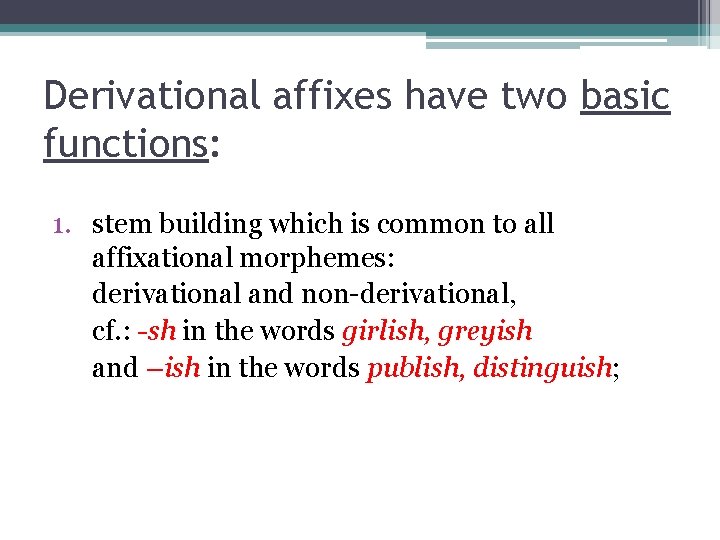 Derivational affixes have two basic functions:

1. stem building which is common to all affixational morphemes:
derivational and non-derivational,
cf.: -sh in the words girlish, greyish
and –ish in the words publish, distinguish;